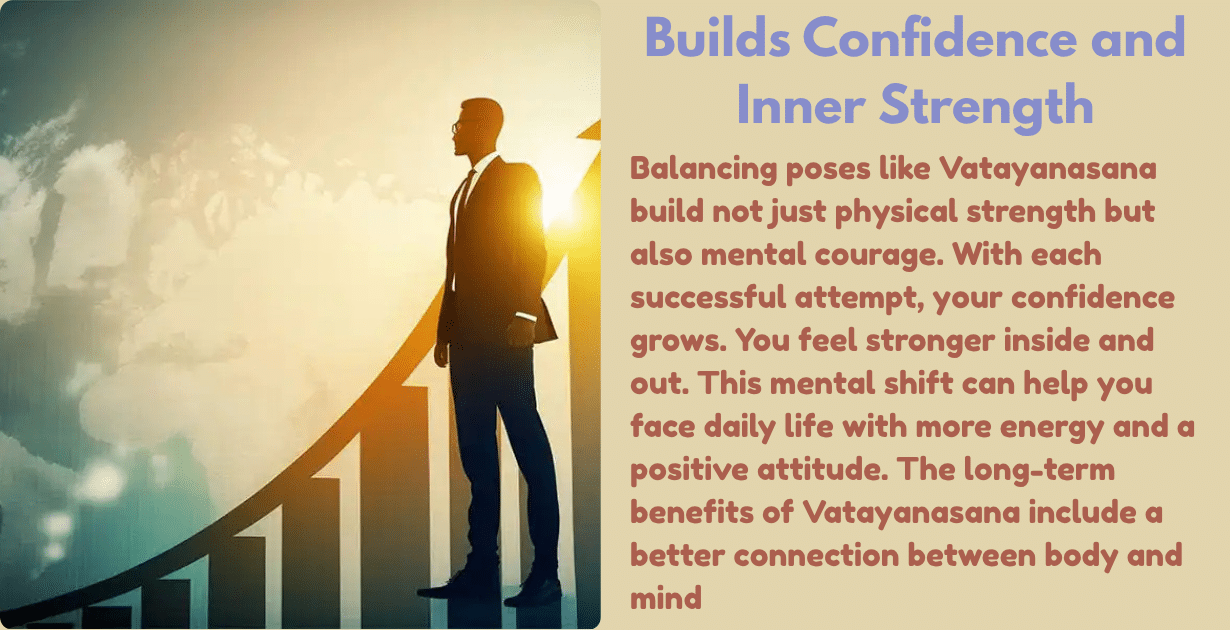 Builds Confidence and Inner Strength

Balancing poses like Vatayanasana build not just physical strength but also mental courage. With each successful attempt, your confidence grows. You feel stronger inside and out. This mental shift can help you face daily life with more energy and a positive attitude. The long-term benefits of Vatayanasana include a better connection between body and mind